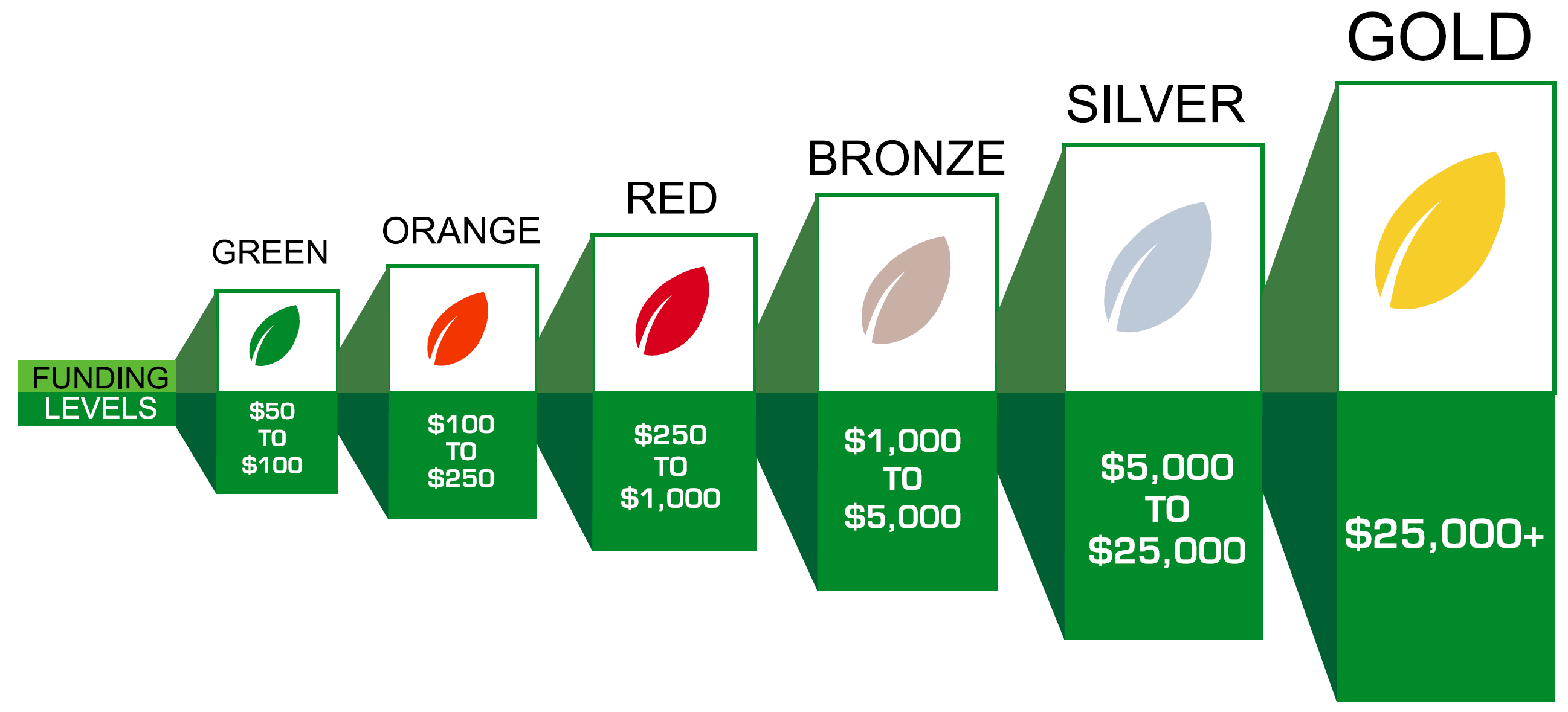 FUNDING LEVELS

GREEN
\$50 TO \$100

ORANGE
\$100 TO \$250

RED
\$250 TO \$1,000

BRONZE
\$1,000 TO \$5,000

SILVER
\$5,000 TO \$25,000

GOLD
\$25,000+